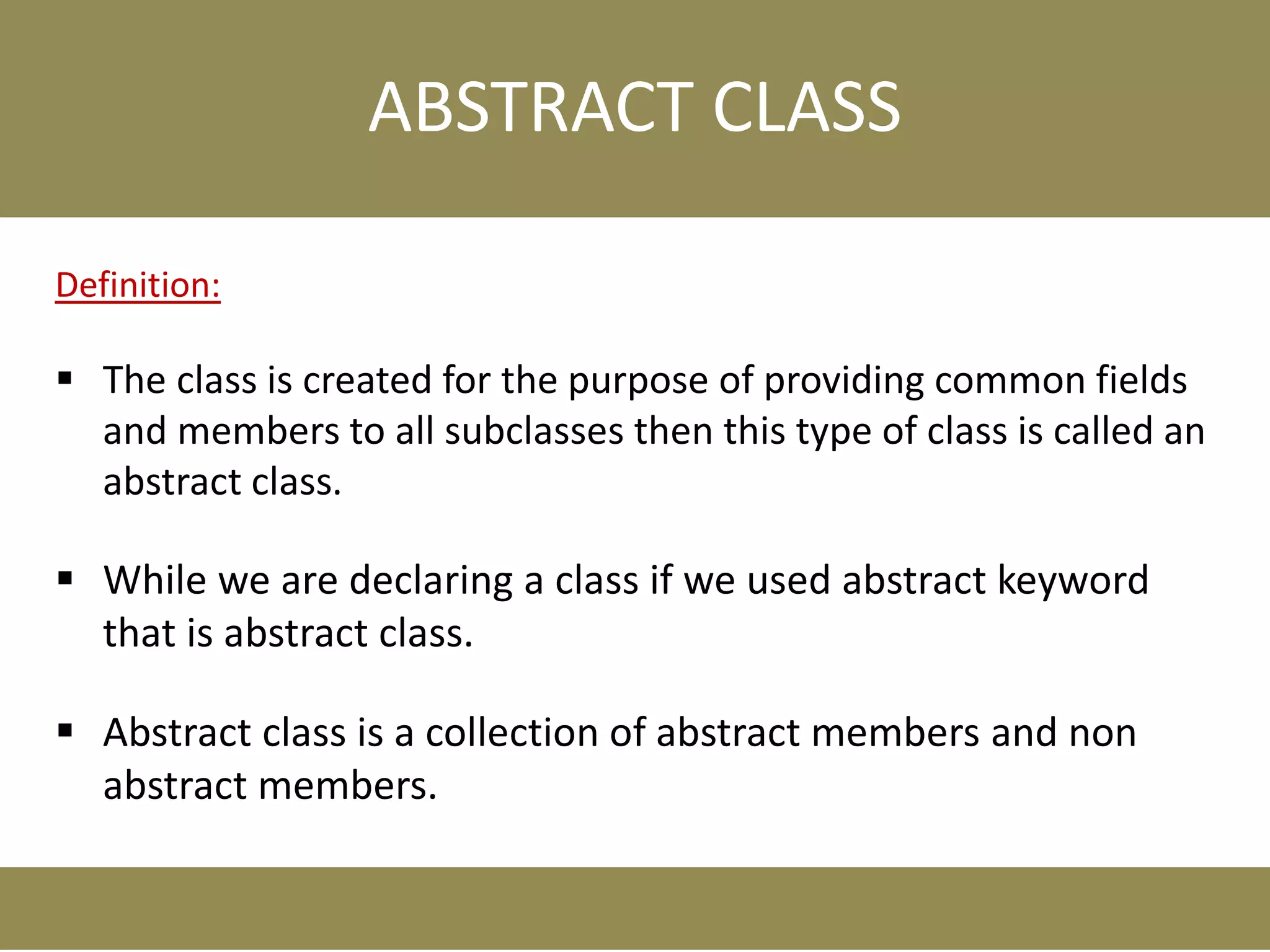 ABSTRACT CLASS

Definition:

▪ The class is created for the purpose of providing common fields and members to all subclasses then this type of class is called an abstract class.

▪ While we are declaring a class if we used abstract keyword that is abstract class.

▪ Abstract class is a collection of abstract members and non abstract members.